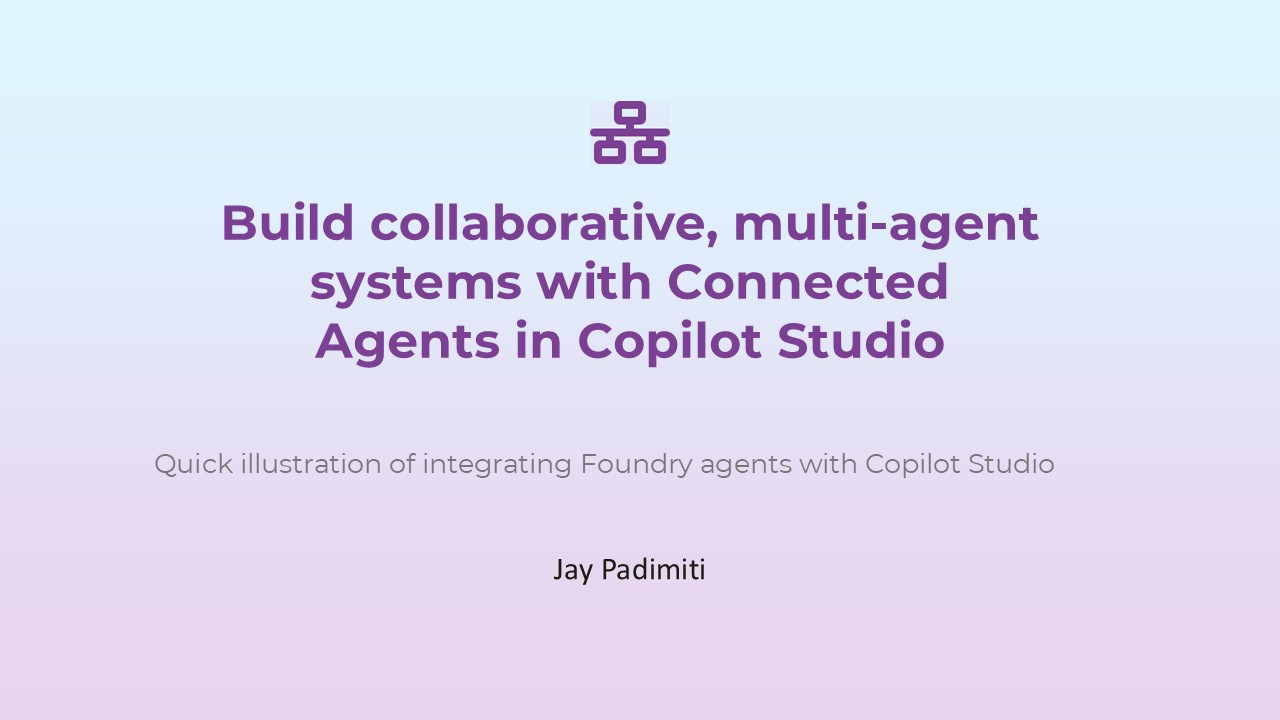 Build collaborative, multi-agent systems with Connected Agents in Copilot Studio

Quick illustration of integrating Foundry agents with Copilot Studio

Jay Padimiti